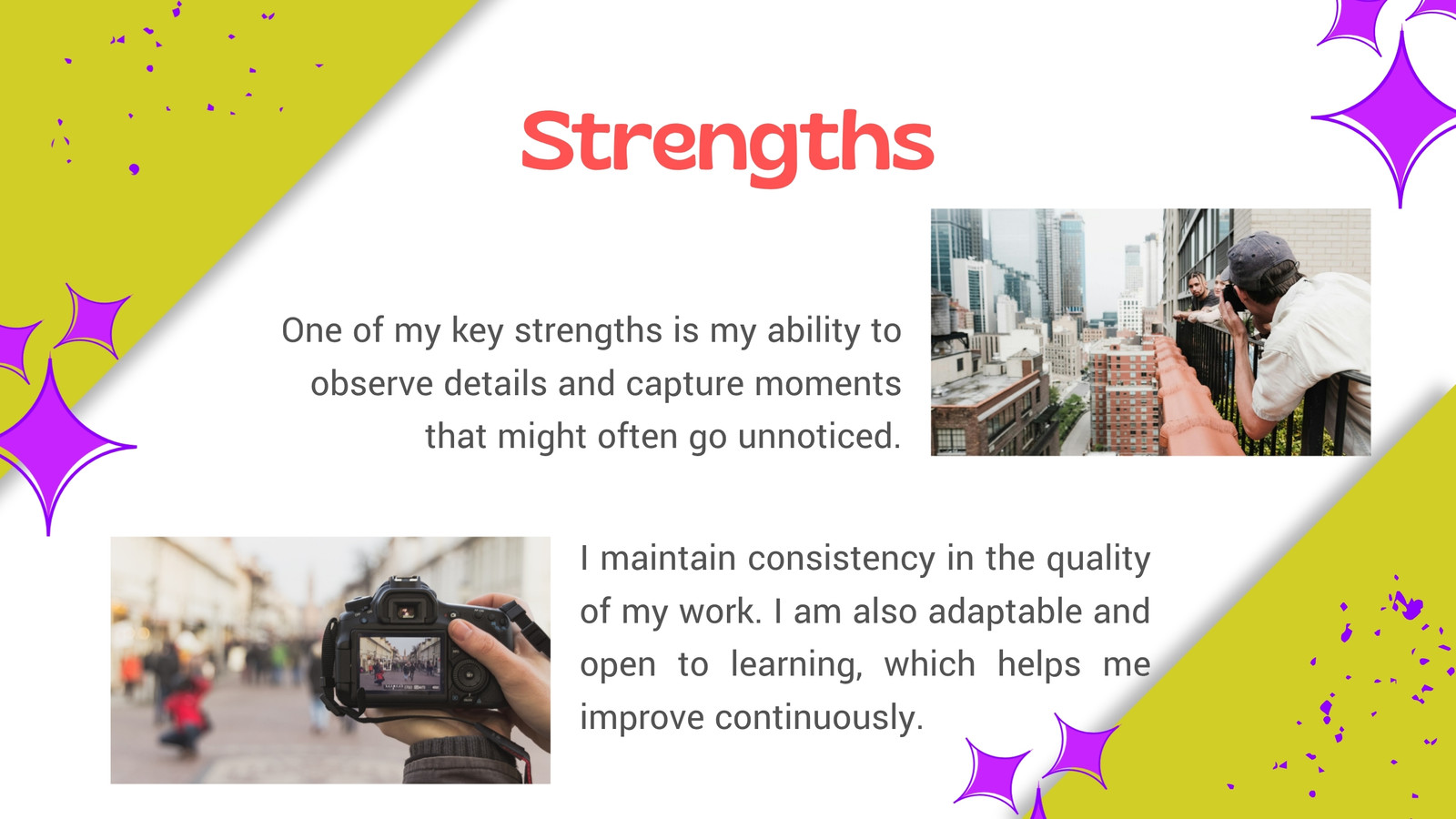 Strengths

One of my key strengths is my ability to observe details and capture moments that might often go unnoticed.

I maintain consistency in the quality of my work. I am also adaptable and open to learning, which helps me improve continuously.